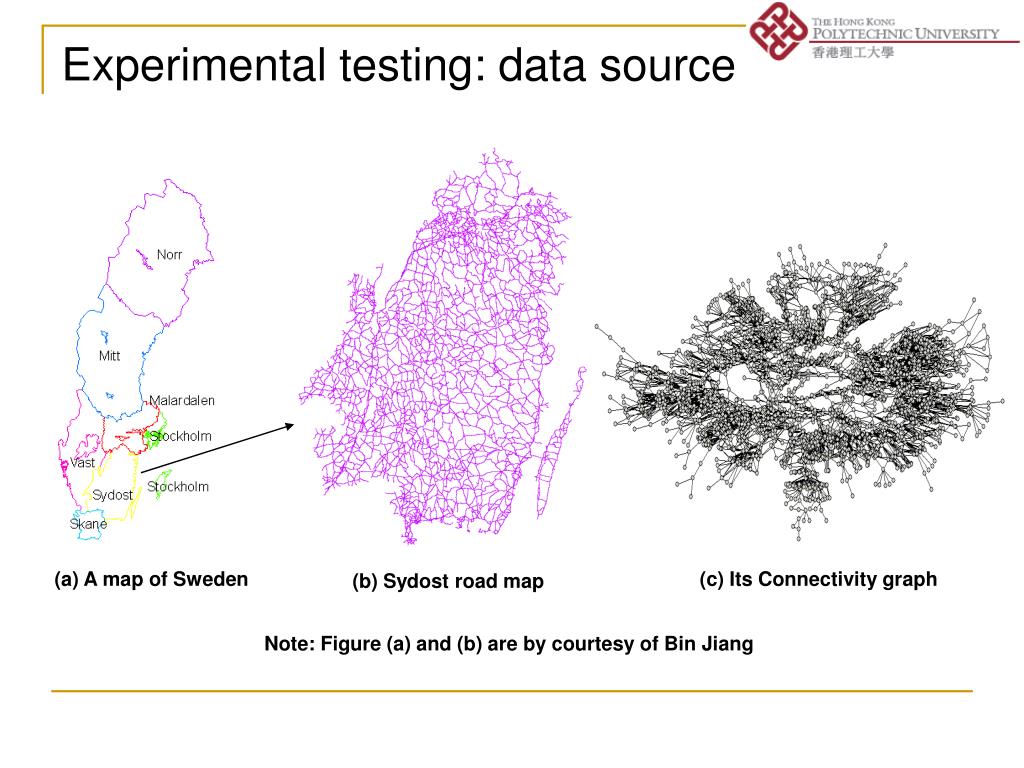 Experimental testing: data source

THE HONG KONG
POLYTECHNIC UNIVERSITY
香港理工大學

Norr

Mitt

Malardalen

Stockholm

Vast

Sydost

Stockholm

Skane

(a) A map of Sweden

(b) Sydost road map

(c) Its Connectivity graph

Note: Figure (a) and (b) are by courtesy of Bin Jiang